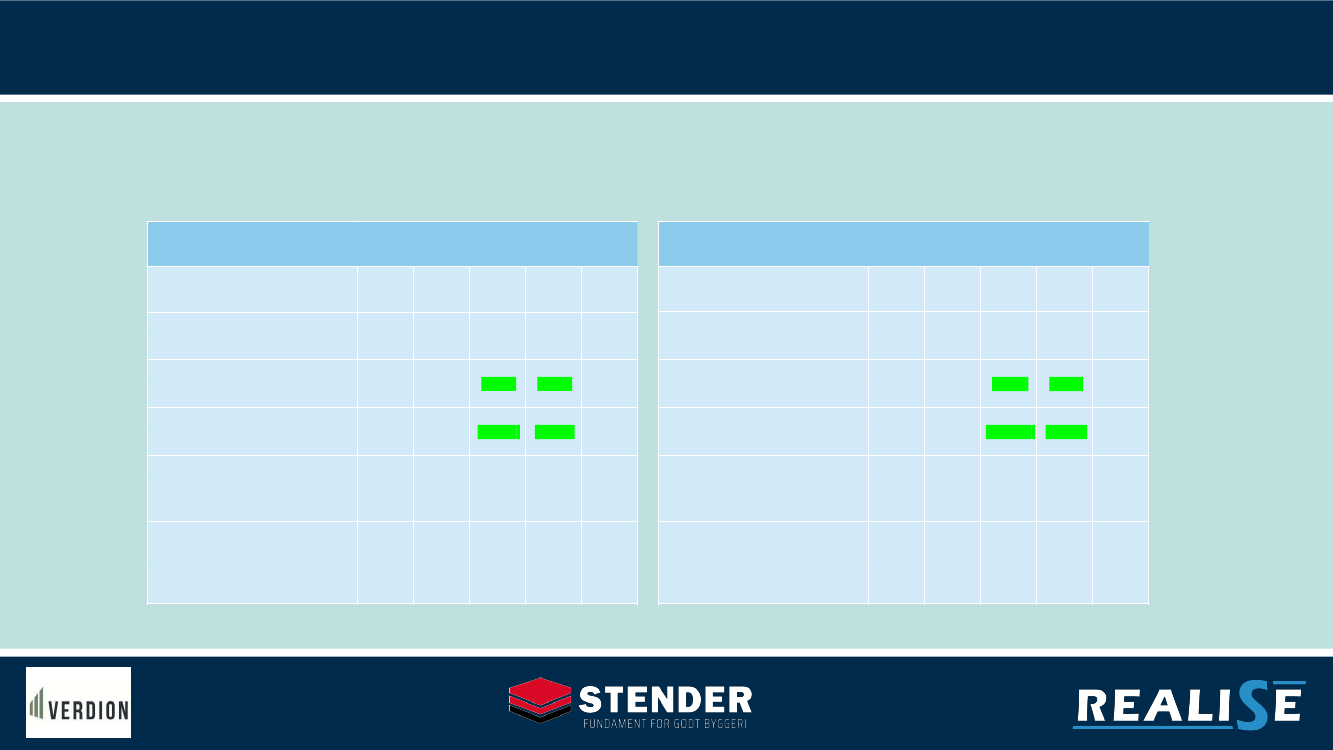 VERDION

STENDER
FUNDAMENT FOR GODT BYGGERI

REALISE